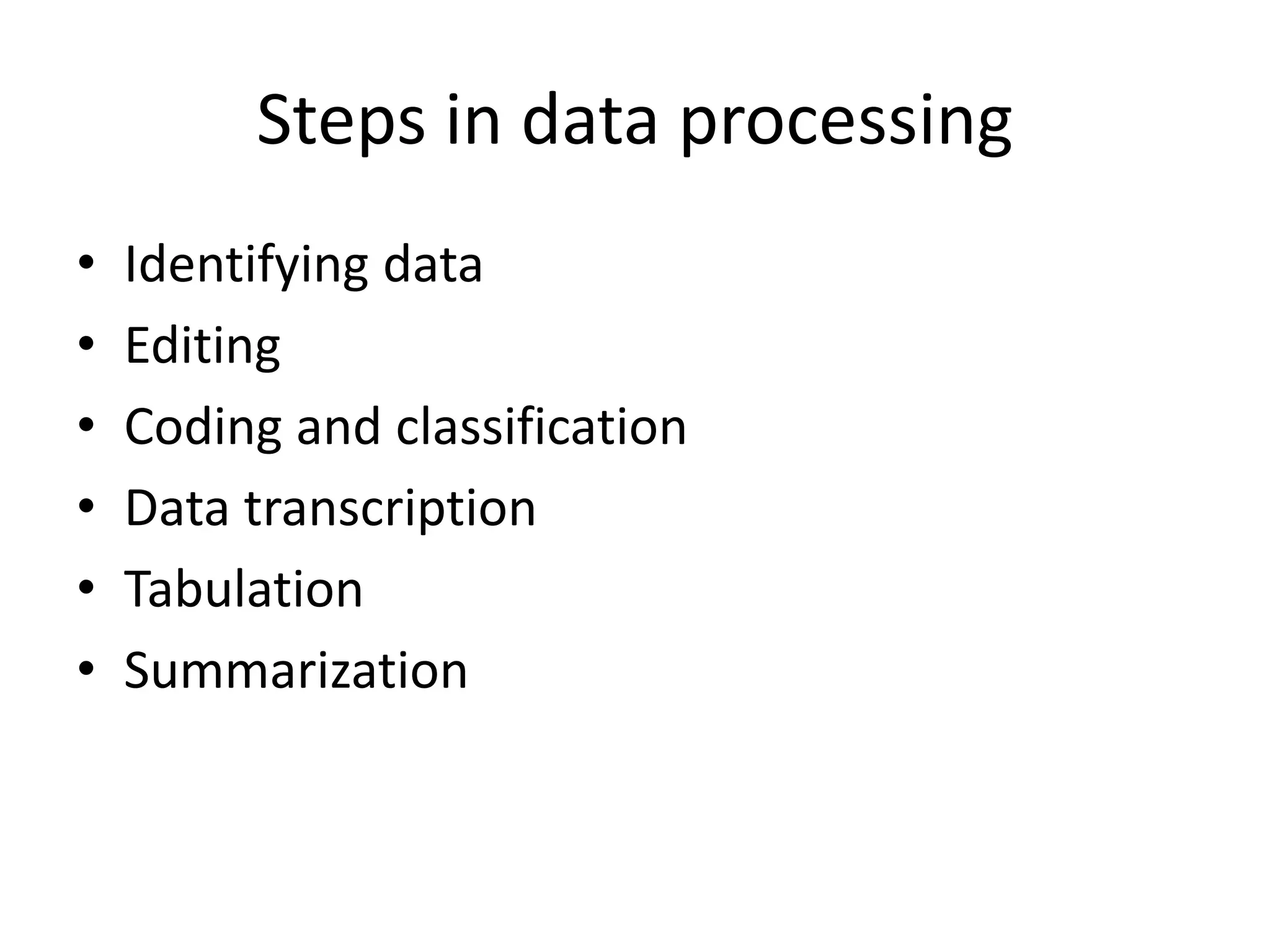 Steps in data processing

• Identifying data
• Editing
• Coding and classification
• Data transcription
• Tabulation
• Summarization